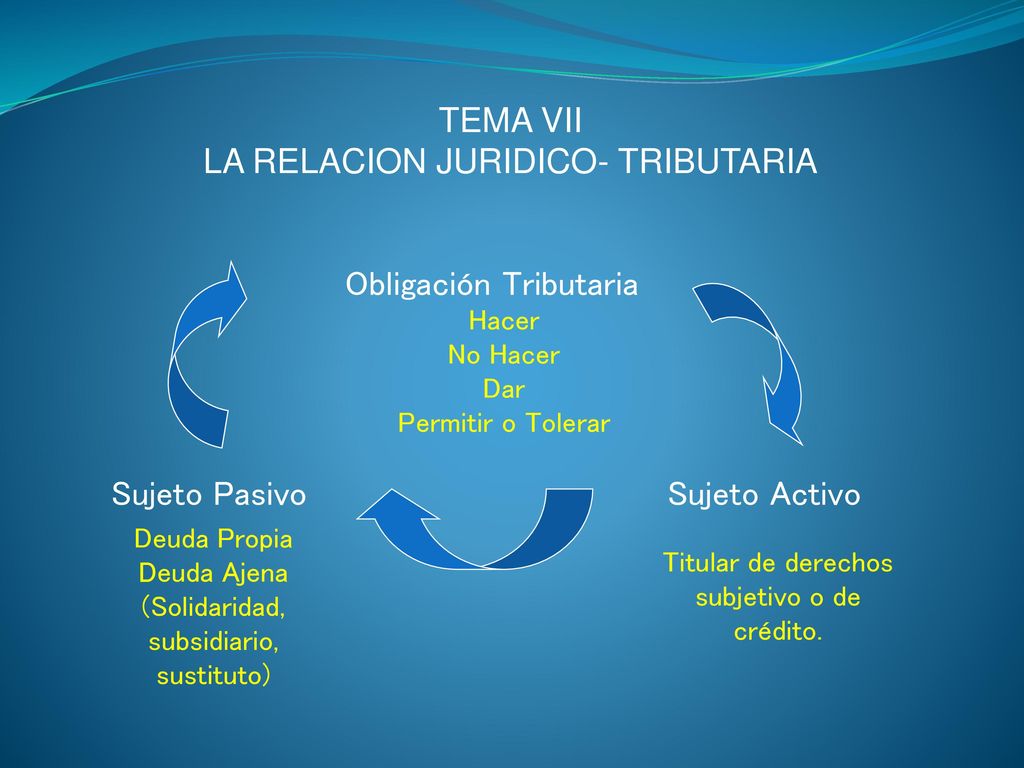 TEMA VII
LA RELACION JURIDICO- TRIBUTARIA

Obligación Tributaria
Hacer
No Hacer
Dar
Permitir o Tolerar

Sujeto Pasivo
Deuda Propia
Deuda Ajena
(Solidaridad, subsidiario, sustituto)

Sujeto Activo
Titular de derechos subjetivo o de crédito.